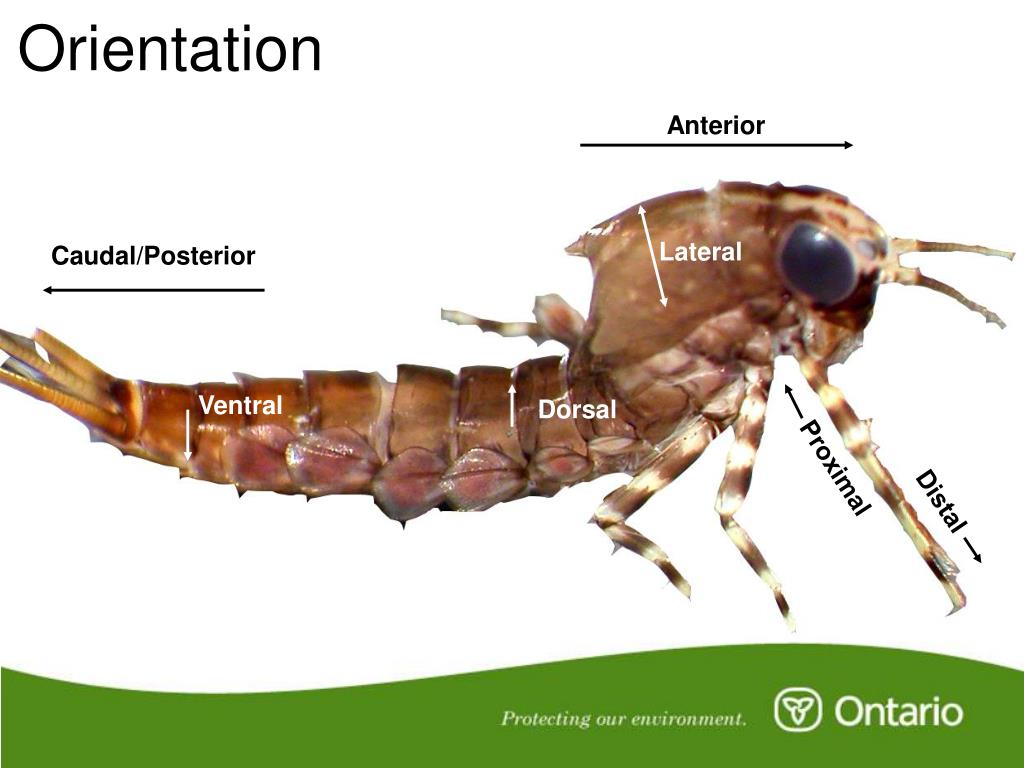 Orientation

Anterior

Caudal/Posterior

Lateral

Ventral

Dorsal

Proximal

Distal

Protecting our environment.

Ontario